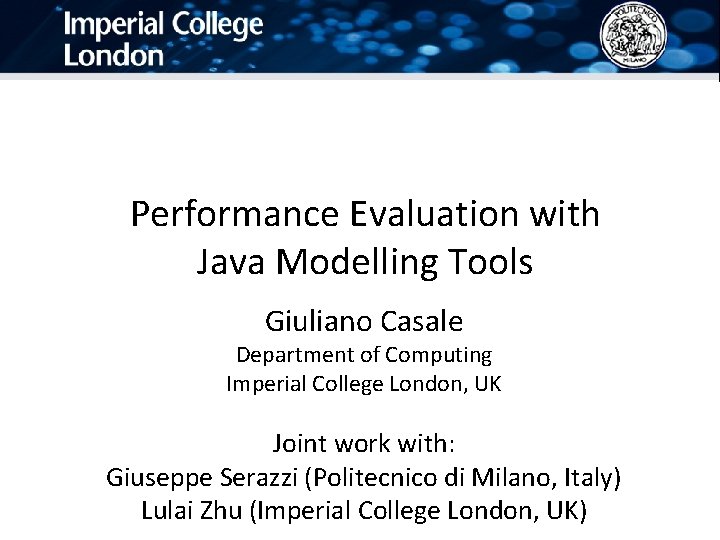 Imperial College London

POLITECNICO MILANO

Performance Evaluation with Java Modelling Tools

Giuliano Casale
Department of Computing
Imperial College London, UK

Joint work with:
Giuseppe Serazzi (Politecnico di Milano, Italy)
Lulai Zhu (Imperial College London, UK)